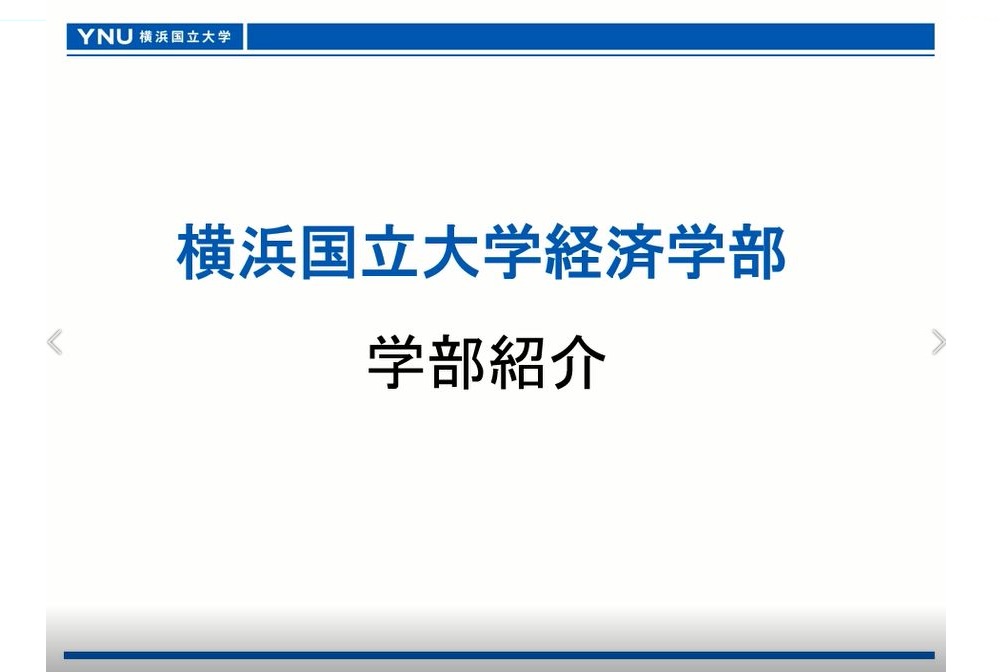 YNU 横浜国立大学

横浜国立大学経済学部

学部紹介